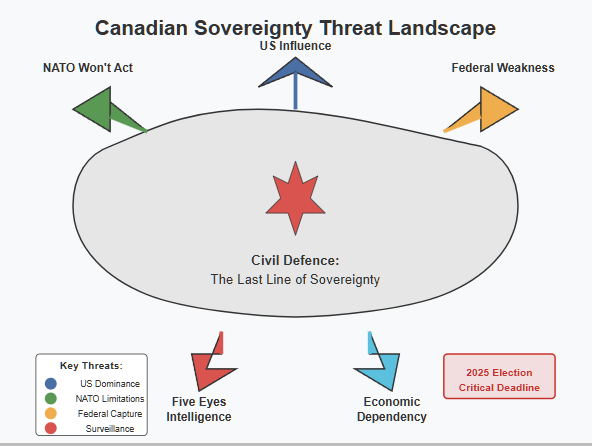 Canadian Sovereignty Threat Landscape

US Influence

NATO Won't Act

Federal Weakness

Civil Defence:
The Last Line of Sovereignty

Key Threats:
US Dominance
NATO Limitations
Federal Capture
Surveillance

Five Eyes Intelligence

Economic Dependency

2025 Election
Critical Deadline